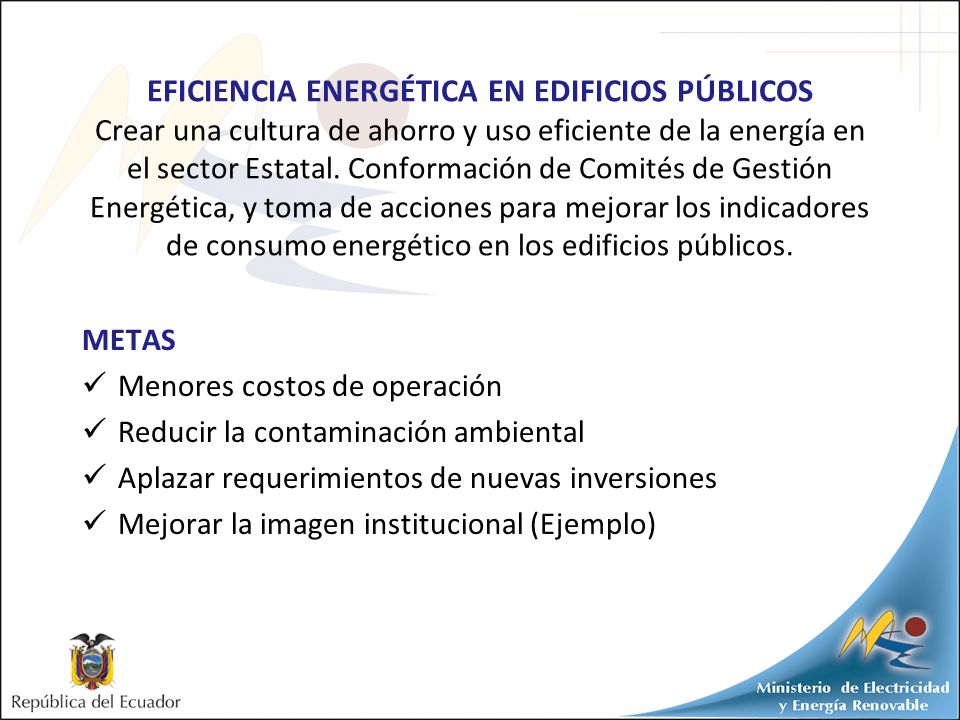 EFICIENCIA ENERGÉTICA EN EDIFICIOS PÚBLICOS
Crear una cultura de ahorro y uso eficiente de la energía en el sector Estatal. Conformación de Comités de Gestión Energética, y toma de acciones para mejorar los indicadores de consumo energético en los edificios públicos.

METAS
✓ Menores costos de operación
✓ Reducir la contaminación ambiental
✓ Aplazar requerimientos de nuevas inversiones
✓ Mejorar la imagen institucional (Ejemplo)

República del Ecuador

Ministerio de Electricidad y Energía Renovable